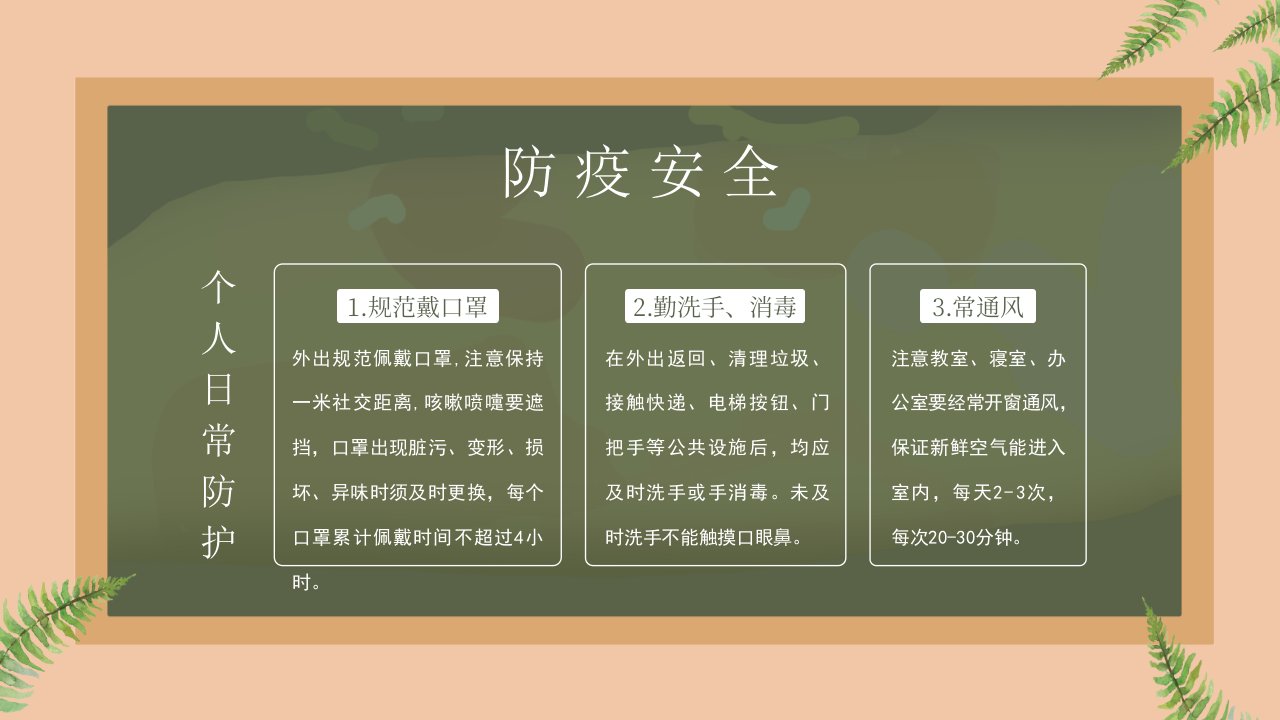 防疫安全

个人日常防护

1.规范戴口罩

外出规范佩戴口罩,注意保持一米社交距离,咳嗽喷嚏要遮挡，口罩出现脏污、变形、损坏、异味时须及时更换，每个口罩累计佩戴时间不超过4小时。

2.勤洗手、消毒

在外出返回、清理垃圾、接触快递、电梯按钮、门把手等公共设施后，均应及时洗手或手消毒。未及时洗手不能触摸口眼鼻。

3.常通风

注意教室、寝室、办公室要经常开窗通风，保证新鲜空气能进入室内，每天2-3次，每次20-30分钟。